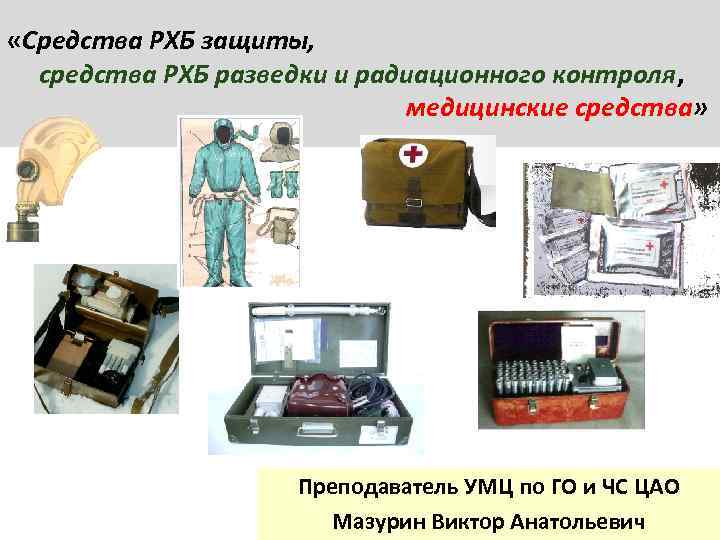 «Средства РХБ защиты,
средства РХБ разведки и радиационного контроля,
медицинские средства»

Преподаватель УМЦ по ГО и ЧС ЦАО
Мазурин Виктор Анатольевич